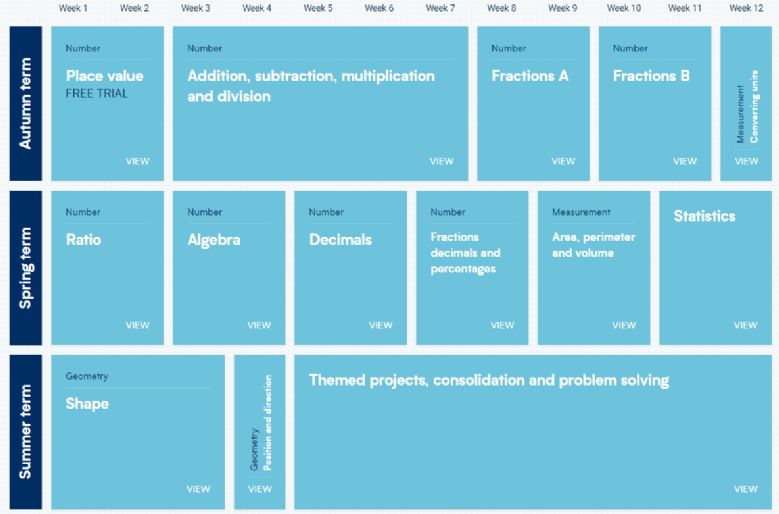 Week 1 Week 2 Week 3 Week 4 Week 5 Week 6 Week 7 Week 8 Week 9 Week 10 Week 11 Week 12

Autumn term

Number
Place value
FREE TRIAL
VIEW

Number
Addition, subtraction, multiplication and division
VIEW

Number
Fractions A
VIEW

Number
Fractions B
VIEW

Measurement
Converting units
VIEW

Spring term

Number
Ratio
VIEW

Number
Algebra
VIEW

Number
Decimals
VIEW

Number
Fractions decimals and percentages
VIEW

Measurement
Area, perimeter and volume
VIEW

Statistics
VIEW

Summer term

Geometry
Shape
VIEW

Geometry
Position and direction
VIEW

Themed projects, consolidation and problem solving
VIEW